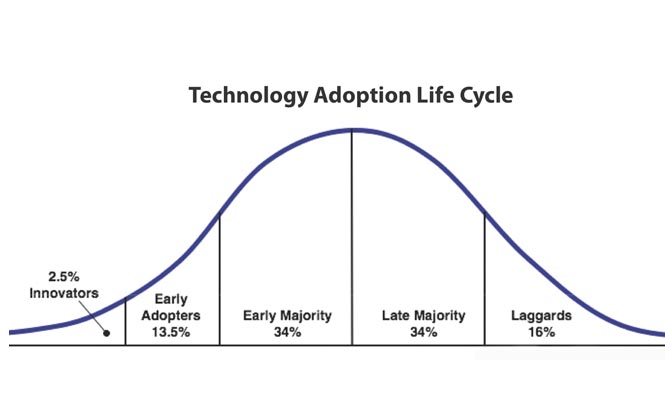 Technology Adoption Life Cycle

2.5%
Innovators

Early
Adopters
13.5%

Early Majority
34%

Late Majority
34%

Laggards
16%